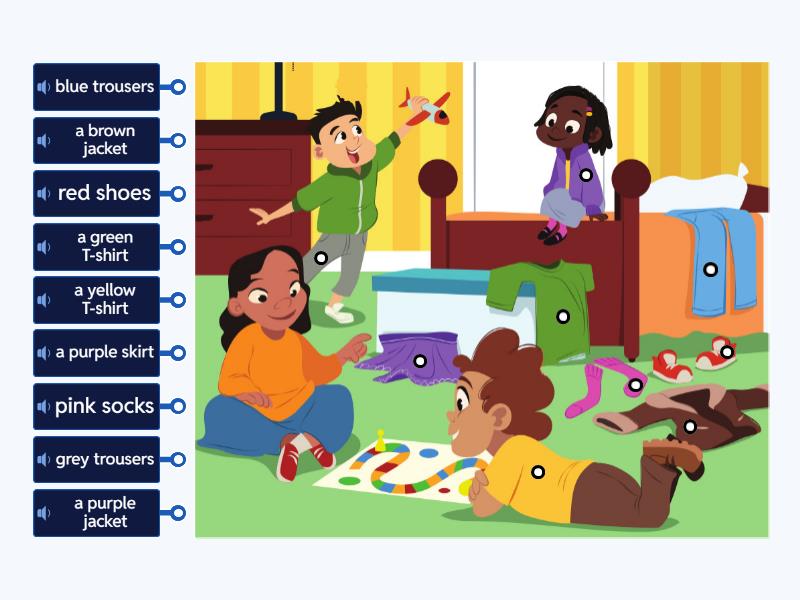 blue trousers

a brown jacket

red shoes

a green T-shirt

a yellow T-shirt

a purple skirt

pink socks

grey trousers

a purple jacket